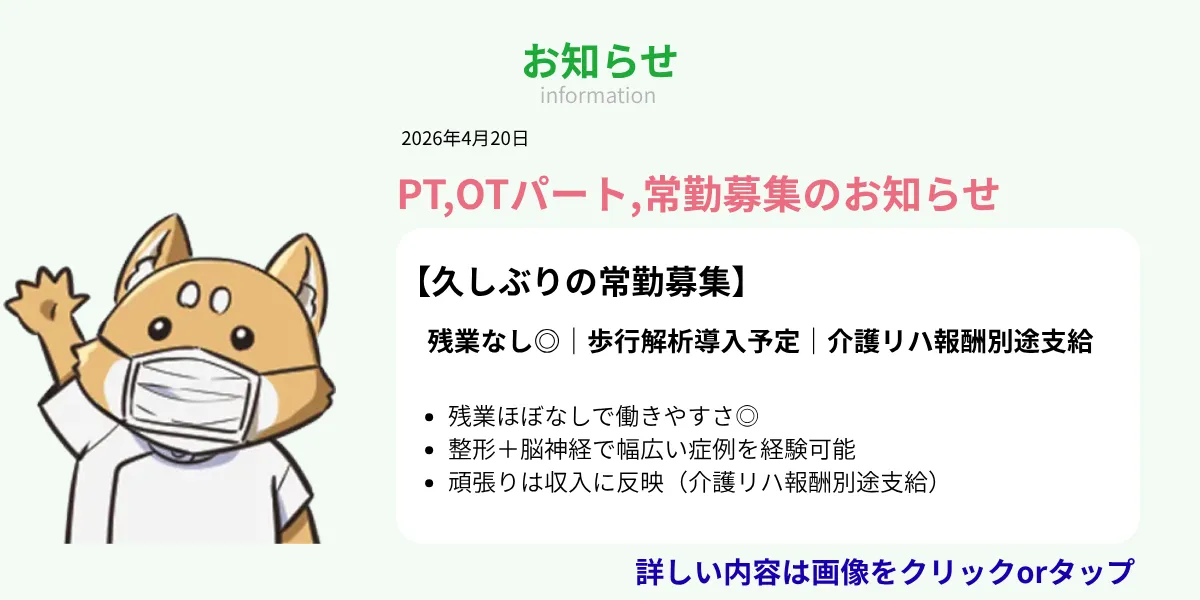 お知らせ
information

2026年4月20日

PT,OTパート,常勤募集のお知らせ

【久しぶりの常勤募集】

残業なし◎｜歩行解析導入予定｜介護リハ報酬別途支給

- 残業ほぼなしで働きやすさ◎
- 整形＋脳神経で幅広い症例を経験可能
- 頑張りは収入に反映（介護リハ報酬別途支給）

詳しい内容は画像をクリックorタップ